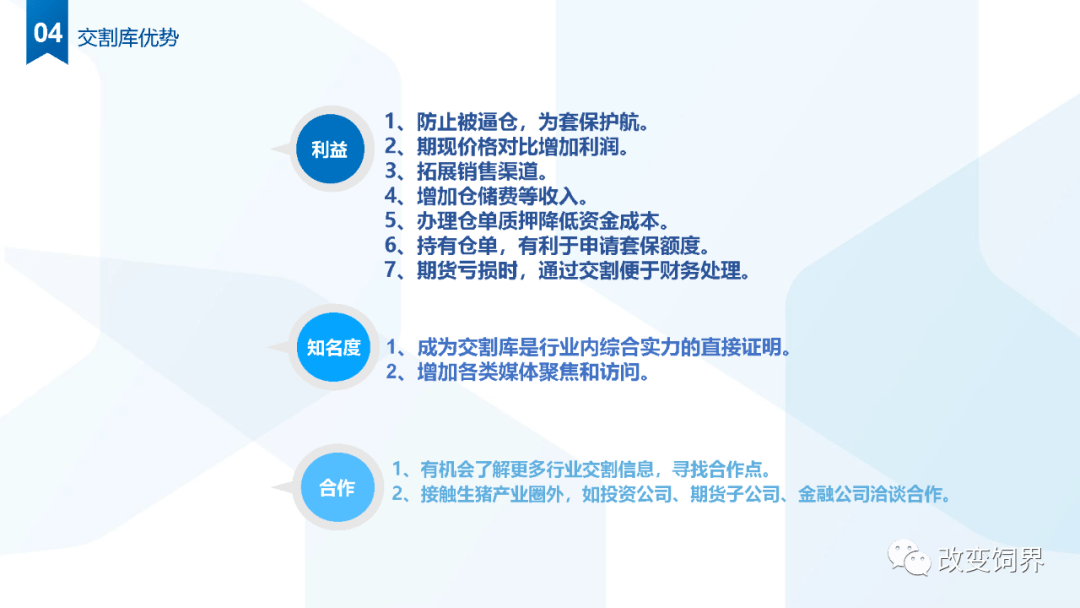 04 交割库优势

利益

1、防止被逼仓，为套保护航。
2、期现价格对比增加利润。
3、拓展销售渠道。
4、增加仓储费等收入。
5、办理仓单质押降低资金成本。
6、持有仓单，有利于申请套保额度。
7、期货亏损时，通过交割便于财务处理。

知名度

1、成为交割库是行业内综合实力的直接证明。
2、增加各类媒体聚焦和访问。

合作

1、有机会了解更多行业交割信息，寻找合作点。
2、接触生猪产业圈外，如投资公司、期货子公司、金融公司洽谈合作。

改变饲界